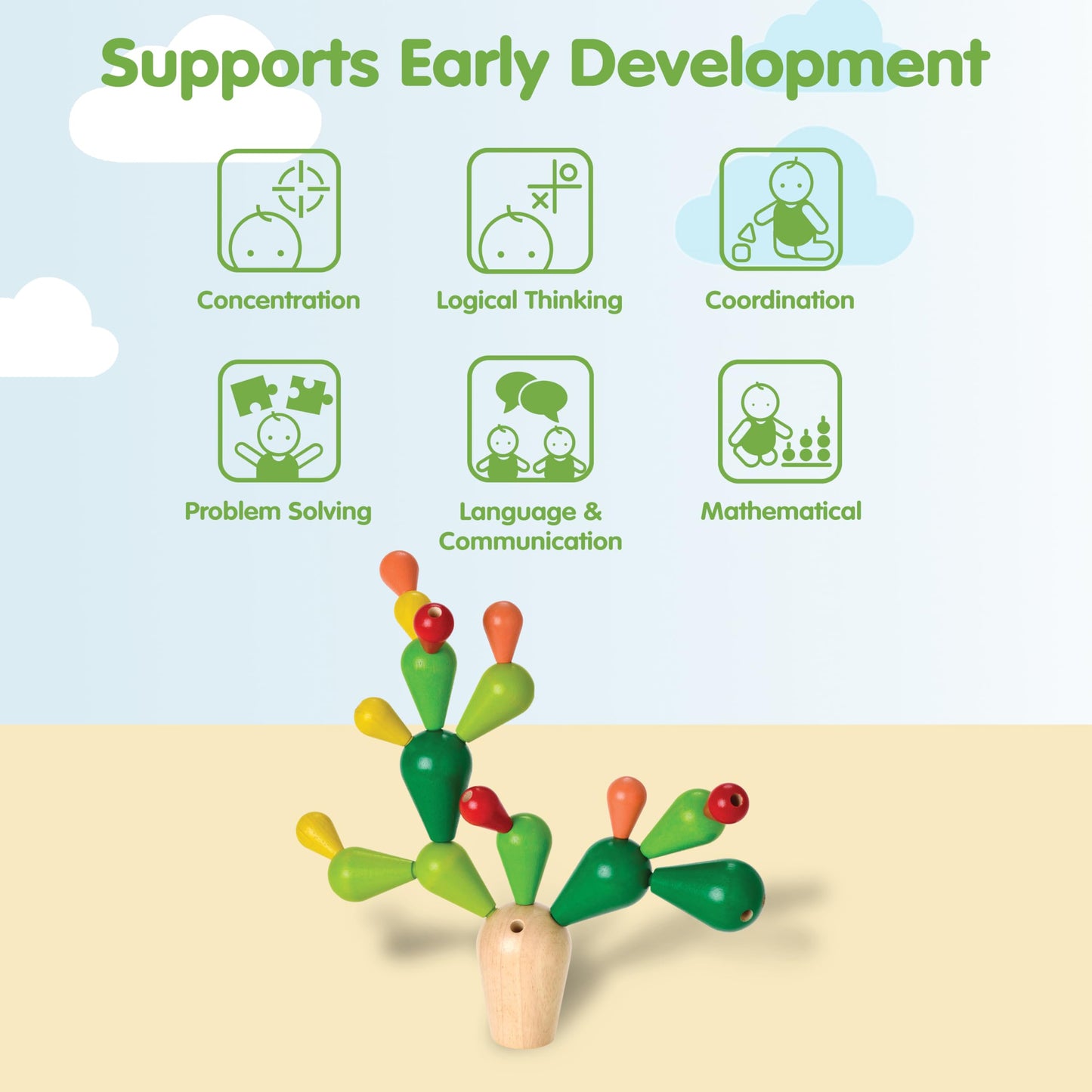 Supports Early Development

Concentration

Logical Thinking

Coordination

Problem Solving

Language & Communication

Mathematical